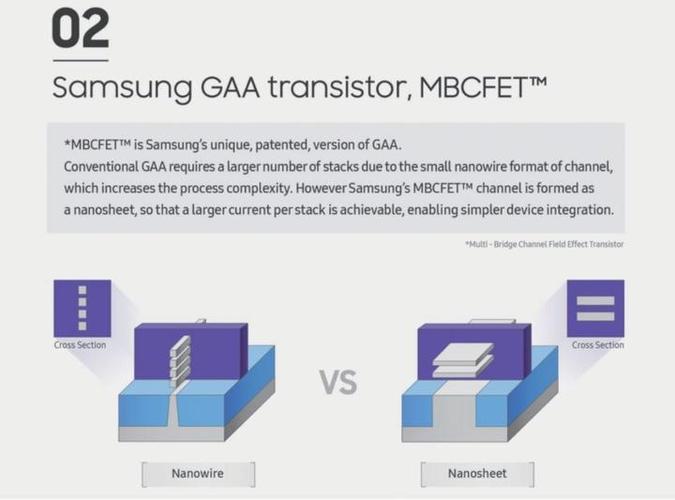 02

Samsung GAA transistor, MBCFET™

*MBCFET™ is Samsung's unique, patented, version of GAA.
Conventional GAA requires a larger number of stacks due to the small nanowire format of channel, which increases the process complexity. However Samsung's MBCFET™ channel is formed as a nanosheet, so that a larger current per stack is achievable, enabling simpler device integration.

*Multi - Bridge Channel Field Effect Transistor

Cross Section

VS

Cross Section

Nanowire

Nanosheet